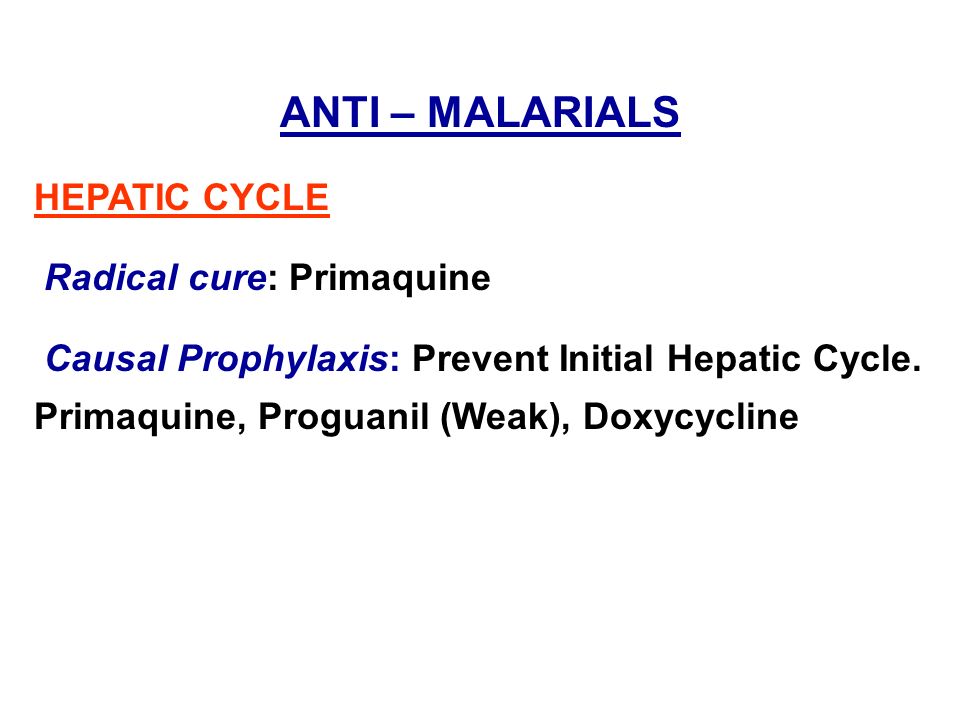 ANTI – MALARIALS

HEPATIC CYCLE

Radical cure: Primaquine

Causal Prophylaxis: Prevent Initial Hepatic Cycle. Primaquine, Proguanil (Weak), Doxycycline